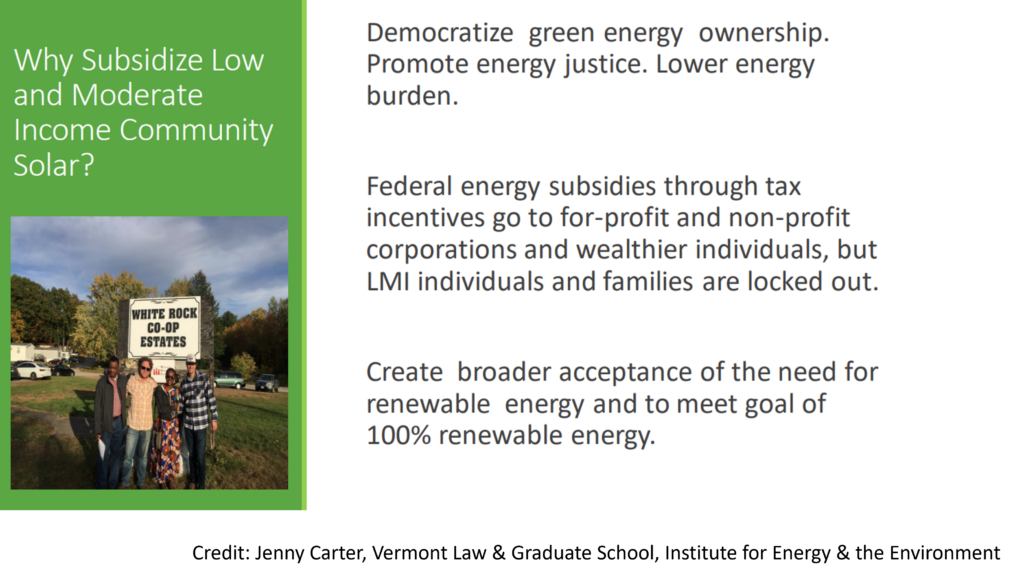 Why Subsidize Low and Moderate Income Community Solar?

WHITE ROCK CO-OP ESTATES

Democratize green energy ownership. Promote energy justice. Lower energy burden.

Federal energy subsidies through tax incentives go to for-profit and non-profit corporations and wealthier individuals, but LMI individuals and families are locked out.

Create broader acceptance of the need for renewable energy and to meet goal of 100% renewable energy.

Credit: Jenny Carter, Vermont Law & Graduate School, Institute for Energy & the Environment